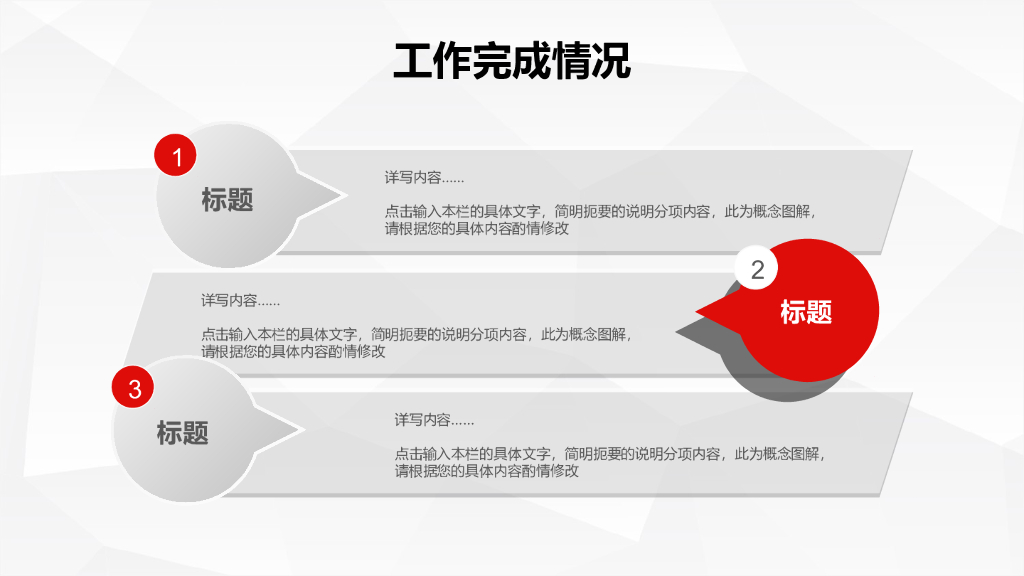 工作完成情况

1

标题

详写内容……

点击输入本栏的具体文字，简明扼要的说明分项内容，此为概念图解，请根据您的具体内容酌情修改

2

标题

详写内容……

点击输入本栏的具体文字，简明扼要的说明分项内容，此为概念图解，请根据您的具体内容酌情修改

3

标题

详写内容……

点击输入本栏的具体文字，简明扼要的说明分项内容，此为概念图解，请根据您的具体内容酌情修改